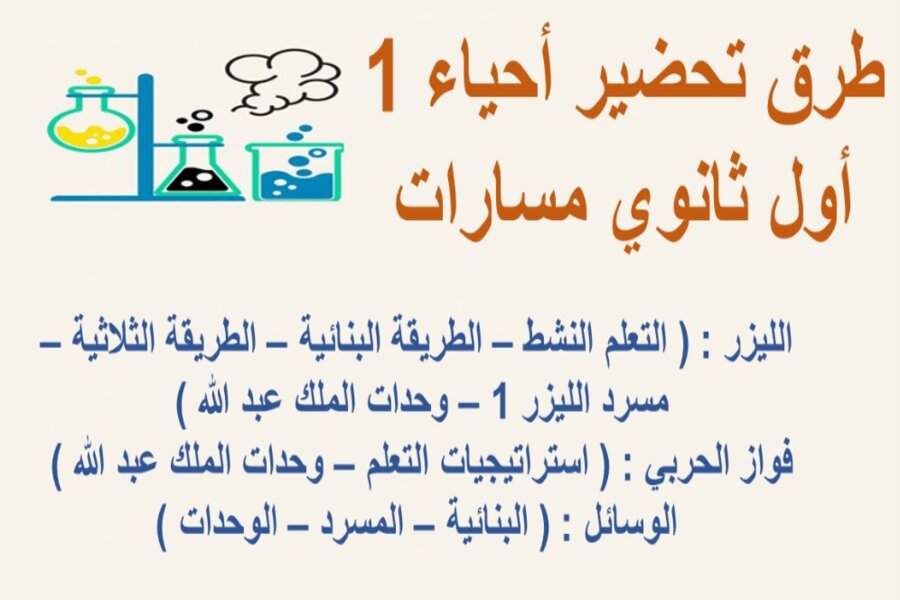 طرق تحضير أحياء 1
أول ثانوي مسارات

الليزر : ( التعلم النشط – الطريقة البنائية – الطريقة الثلاثية – مسرد الليزر 1 – وحدات الملك عبد الله )
فواز الحربي : ( استراتيجيات التعلم – وحدات الملك عبد الله )
الوسائل : ( البنائية – المسرد – الوحدات )